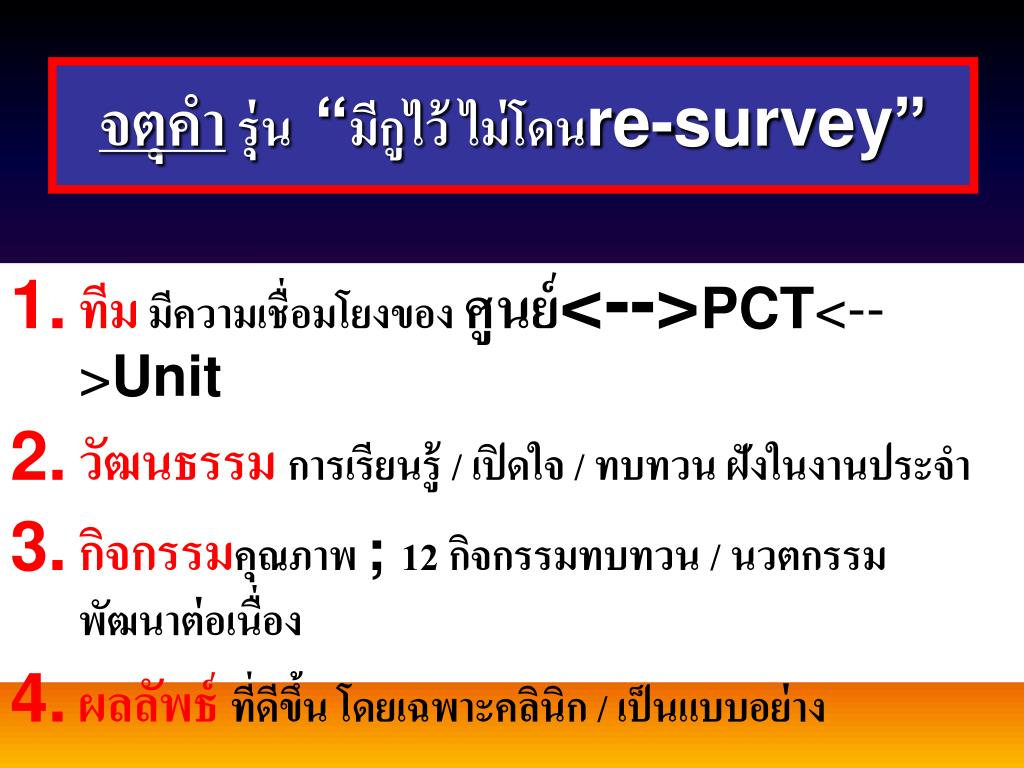 จตุคำ รุ่น “มีกูไว้ ไม่โดนre-survey”

1. ทีม มีความเชื่อมโยงของ ศูนย์<-->PCT<-->Unit

2. วัฒนธรรม การเรียนรู้ / เปิดใจ / ทบทวน ฝังในงานประจำ

3. กิจกรรมคุณภาพ ; 12 กิจกรรมทบทวน / นวตกรรม พัฒนาต่อเนื่อง

4. ผลลัพธ์ ที่ดีขึ้น โดยเฉพาะคลินิก / เป็นแบบอย่าง